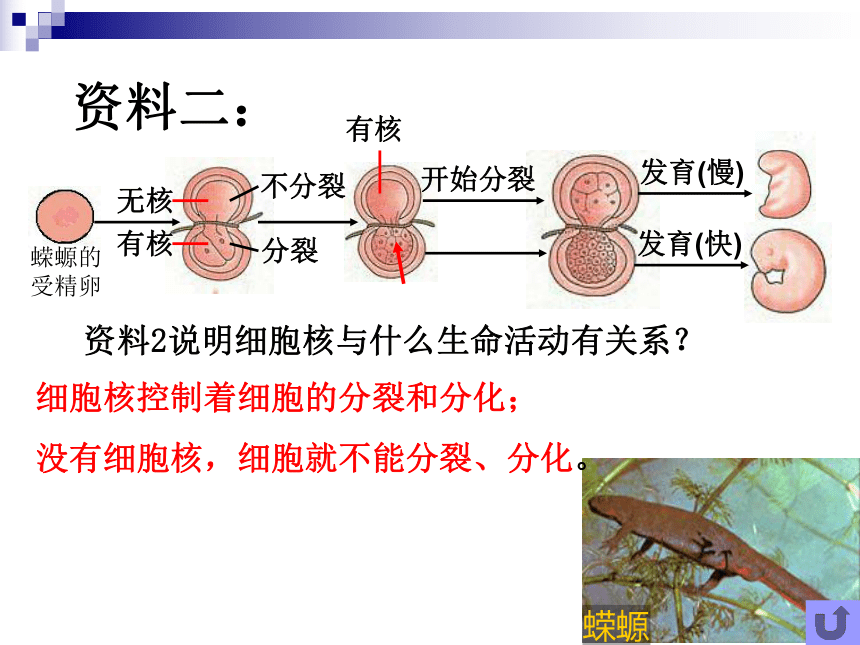 资料二：

蝾螈的受精卵

无核

有核

不分裂

分裂

有核

开始分裂

发育(慢)

发育(快)

资料2说明细胞核与什么生命活动有关系？

细胞核控制着细胞的分裂和分化；

没有细胞核，细胞就不能分裂、分化。

蝾螈